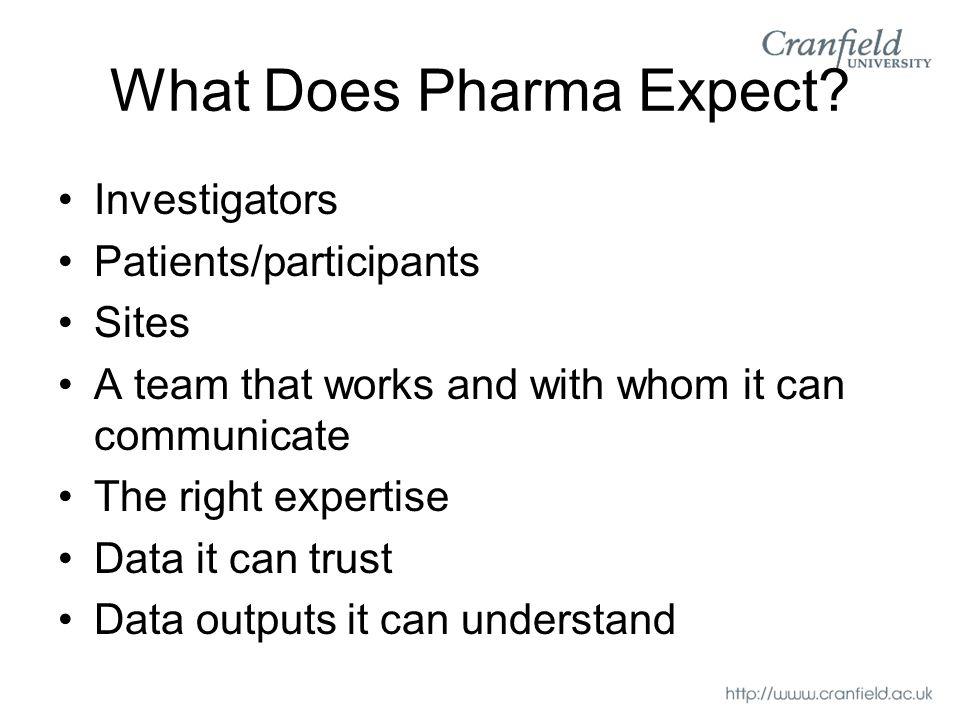 Cranfield
UNIVERSITY

What Does Pharma Expect?

• Investigators
• Patients/participants
• Sites
• A team that works and with whom it can communicate
• The right expertise
• Data it can trust
• Data outputs it can understand

http://www.cranfield.ac.uk